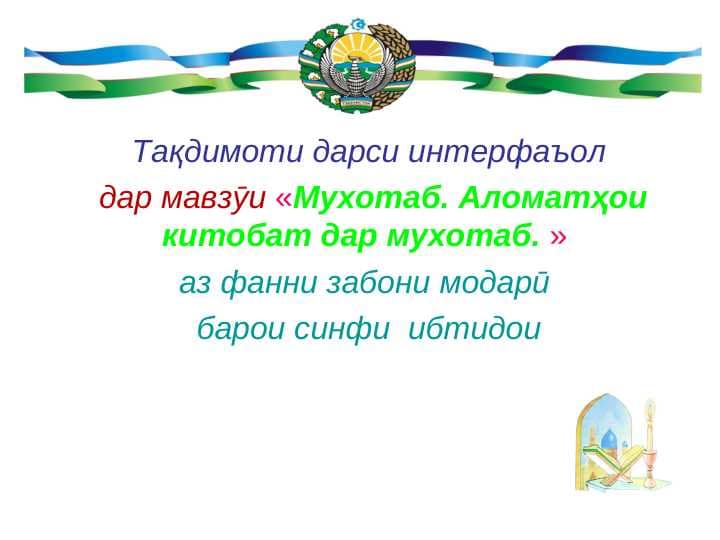 Тақдимоти дарси интерфаъол

дар мавзӯи «Мухотаб. Аломатҳои китобат дар мухотаб. »

аз фанни забони модарӣ

барои синфи ибтидои